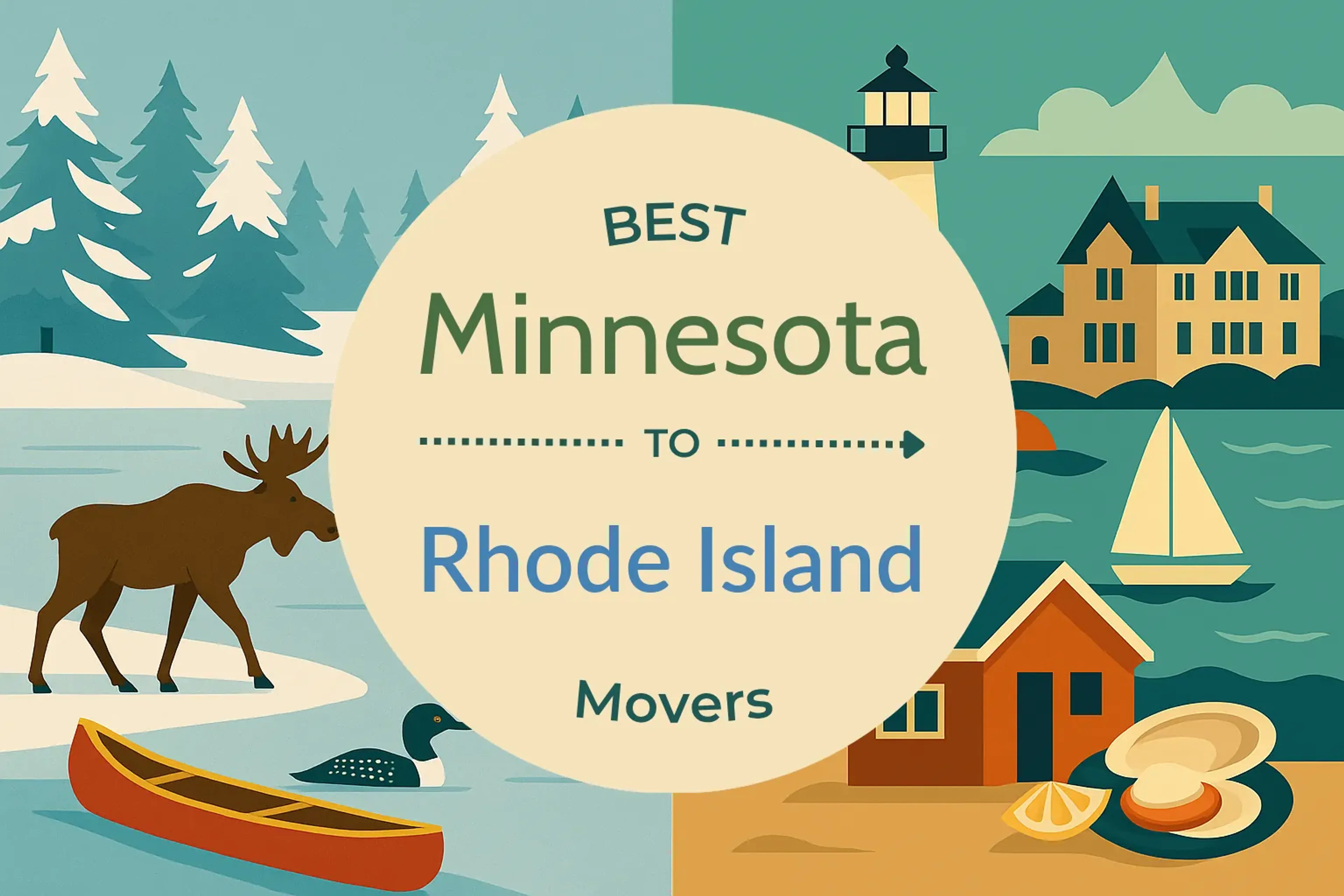 BEST

Minnesota

TO

Rhode Island

Movers